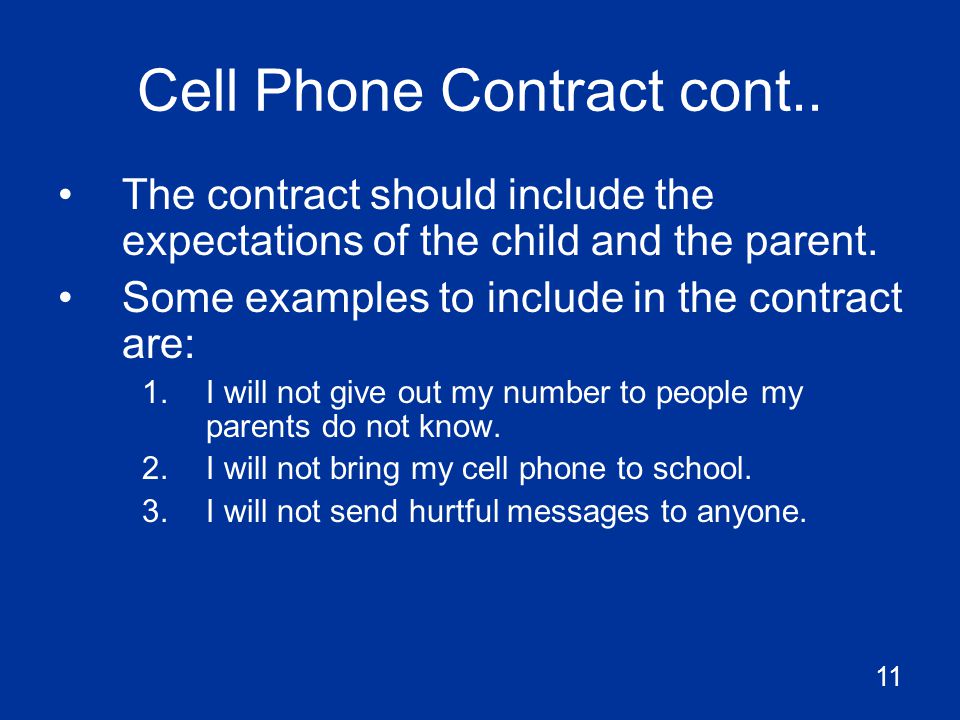 Cell Phone Contract cont..

• The contract should include the expectations of the child and the parent.

• Some examples to include in the contract are:

1. I will not give out my number to people my parents do not know.
2. I will not bring my cell phone to school.
3. I will not send hurtful messages to anyone.

11